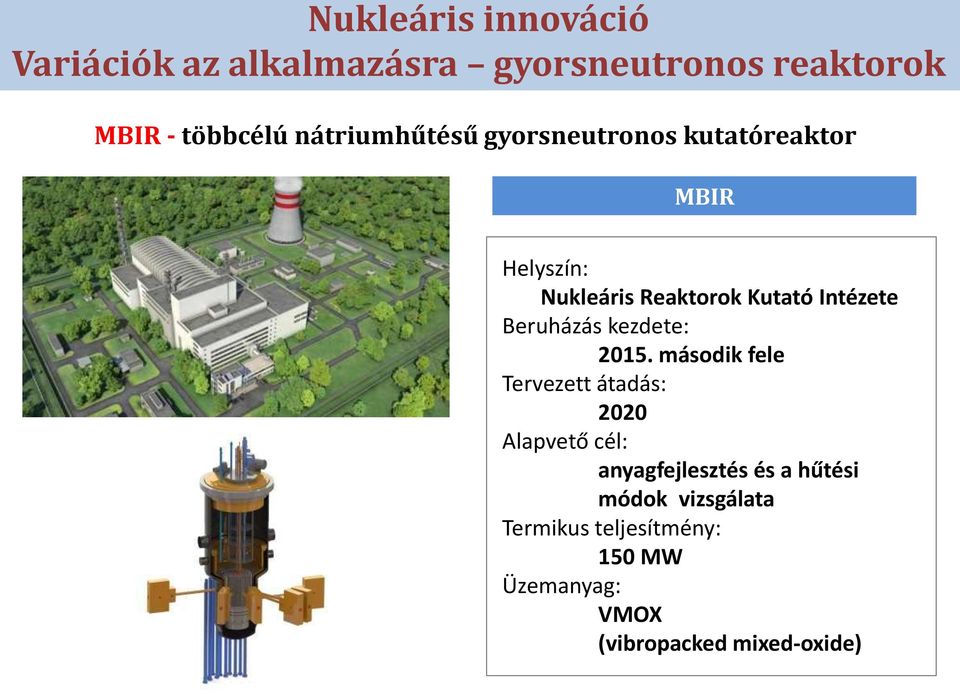 Nukleáris innováció
Variációk az alkalmazásra – gyorsneutronos reaktorok

MBIR - többcélú nátriumhűtésű gyorsneutronos kutatóreaktor

MBIR

Helyszín:
Nukleáris Reaktorok Kutató Intézete
Beruházás kezdete:
2015. második fele
Tervezett átadás:
2020
Alapvető cél:
anyagfejlesztés és a hűtési módok vizsgálata
Termikus teljesítmény:
150 MW
Üzemanyag:
VMOX
(vibropacked mixed-oxide)